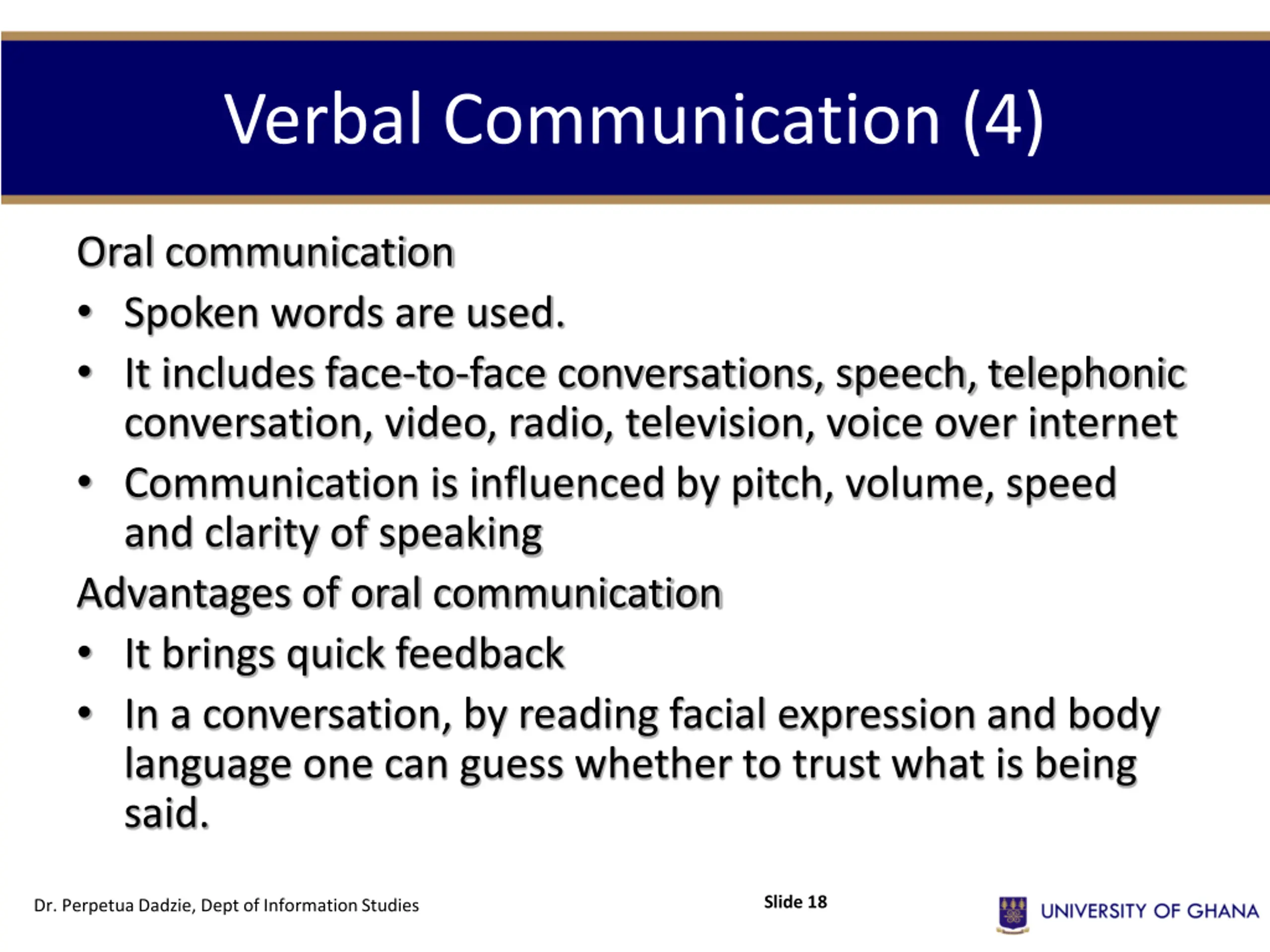 Verbal Communication (4)

Oral communication

• Spoken words are used.
• It includes face-to-face conversations, speech, telephonic conversation, video, radio, television, voice over internet
• Communication is influenced by pitch, volume, speed and clarity of speaking

Advantages of oral communication

• It brings quick feedback
• In a conversation, by reading facial expression and body language one can guess whether to trust what is being said.

Dr. Perpetua Dadzie, Dept of Information Studies

Slide 18

UNIVERSITY OF GHANA